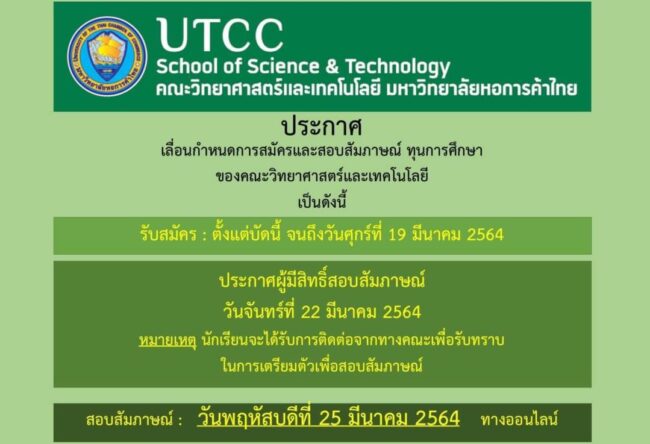 UNIVERSITY OF THE THAI CHAMBER OF COMMERCE
มหาวิทยาลัยหอการค้าไทย

UTCC
School of Science & Technology
คณะวิทยาศาสตร์และเทคโนโลยี มหาวิทยาลัยหอการค้าไทย

ประกาศ
เลื่อนกำหนดการสมัครและสอบสัมภาษณ์ ทุนการศึกษา
ของคณะวิทยาศาสตร์และเทคโนโลยี
เป็นดังนี้

รับสมัคร : ตั้งแต่บัดนี้ จนถึงวันศุกร์ที่ 19 มีนาคม 2564

ประกาศผู้มีสิทธิ์สอบสัมภาษณ์
วันจันทร์ที่ 22 มีนาคม 2564
หมายเหตุ นักเรียนจะได้รับการติดต่อจากทางคณะเพื่อรับทราบ
ในการเตรียมตัวเพื่อสอบสัมภาษณ์

สอบสัมภาษณ์ : วันพฤหัสบดีที่ 25 มีนาคม 2564 ทางออนไลน์